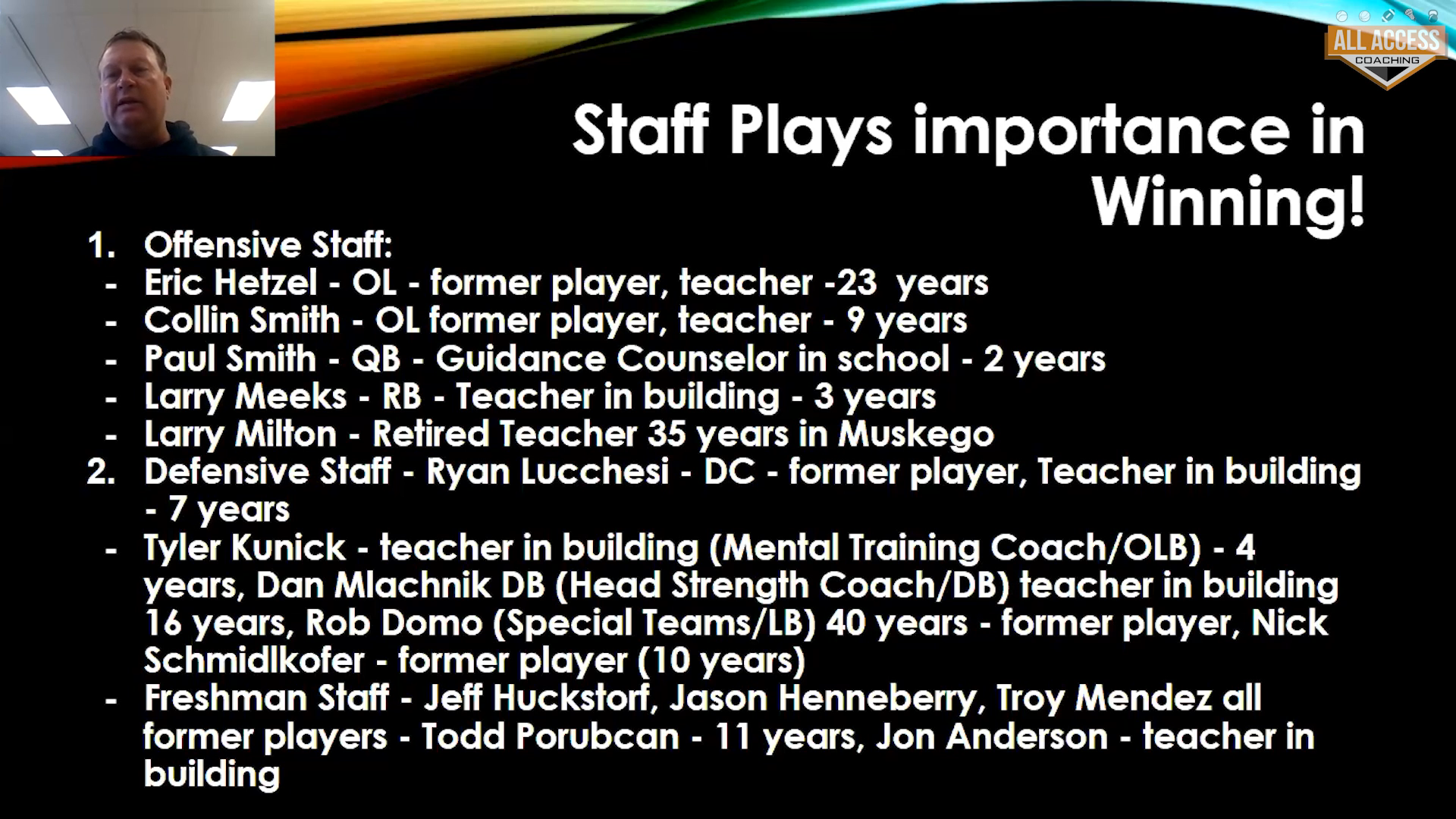 ALL ACCESS
COACHING

Staff Plays importance in Winning!

1. Offensive Staff:
- Eric Hetzel - OL - former player, teacher -23 years
- Collin Smith - OL former player, teacher - 9 years
- Paul Smith - QB - Guidance Counselor in school - 2 years
- Larry Meeks - RB - Teacher in building - 3 years
- Larry Milton - Retired Teacher 35 years in Muskego
2. Defensive Staff - Ryan Lucchesi - DC - former player, Teacher in building - 7 years
- Tyler Kunick - teacher in building (Mental Training Coach/OLB) - 4 years, Dan Mlachnik DB (Head Strength Coach/DB) teacher in building 16 years, Rob Domo (Special Teams/LB) 40 years - former player, Nick Schmidlkofer - former player (10 years)
- Freshman Staff - Jeff Huckstorf, Jason Henneberry, Troy Mendez all former players - Todd Porubcan - 11 years, Jon Anderson - teacher in building